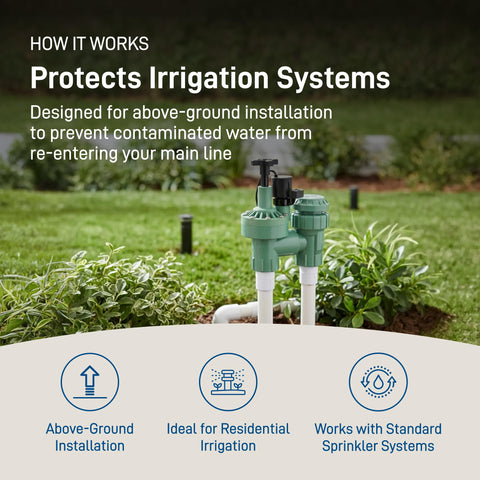 HOW IT WORKS

Protects Irrigation Systems

Designed for above-ground installation to prevent contaminated water from re-entering your main line

Above-Ground Installation

Ideal for Residential Irrigation

Works with Standard Sprinkler Systems